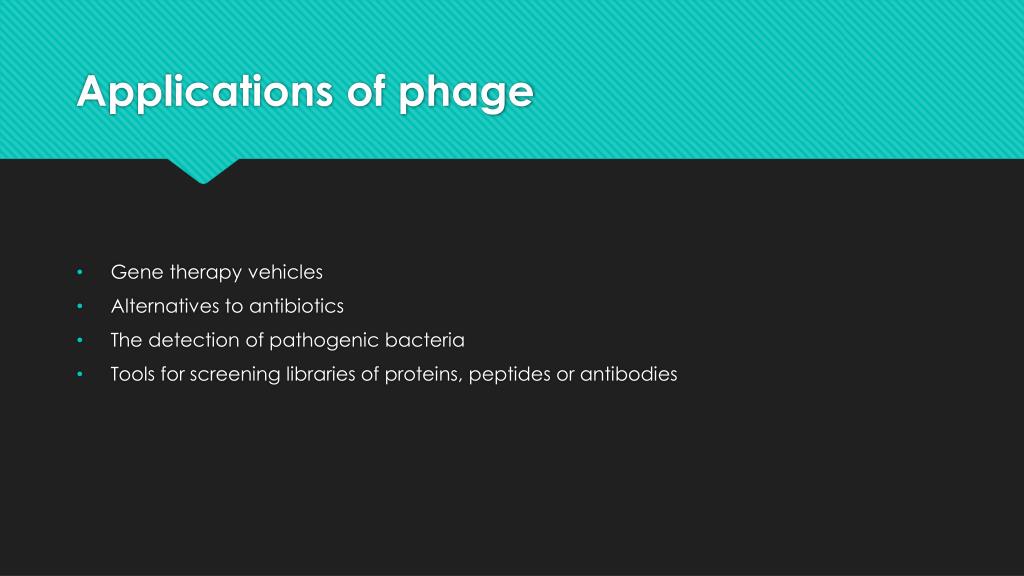 Applications of phage

• Gene therapy vehicles
• Alternatives to antibiotics
• The detection of pathogenic bacteria
• Tools for screening libraries of proteins, peptides or antibodies